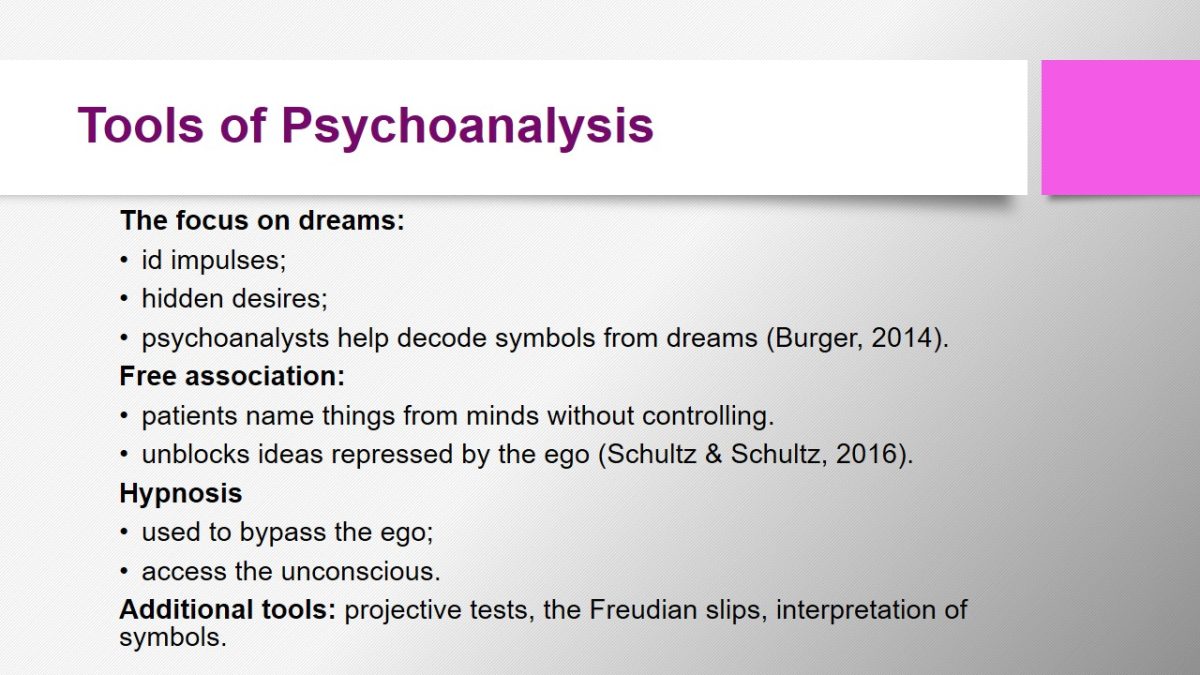 Tools of Psychoanalysis

The focus on dreams:
• id impulses;
• hidden desires;
• psychoanalysts help decode symbols from dreams (Burger, 2014).

Free association:
• patients name things from minds without controlling.
• unblocks ideas repressed by the ego (Schultz & Schultz, 2016).

Hypnosis
• used to bypass the ego;
• access the unconscious.

Additional tools: projective tests, the Freudian slips, interpretation of symbols.